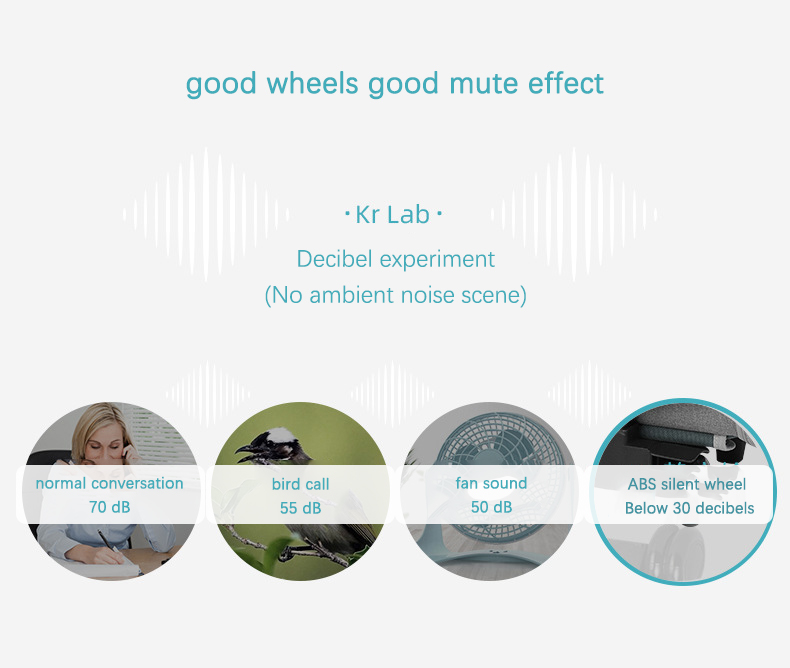 good wheels good mute effect

· Kr Lab ·

Decibel experiment
(No ambient noise scene)

normal conversation
70 dB

bird call
55 dB

fan sound
50 dB

ABS silent wheel
Below 30 decibels